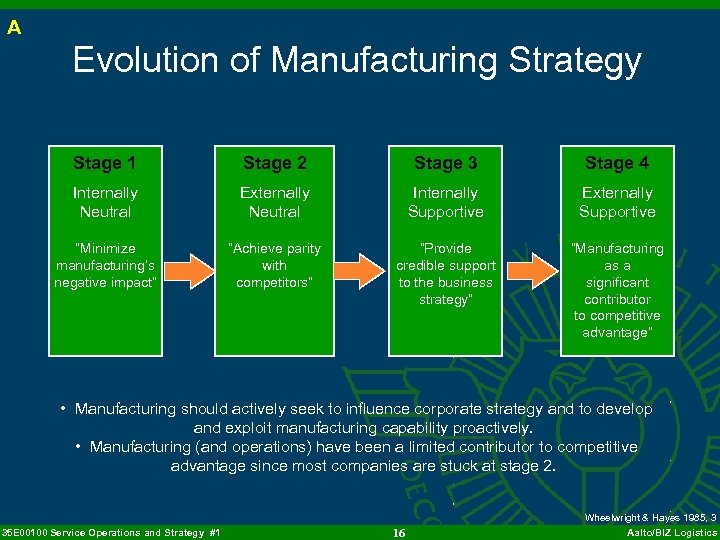 A

Evolution of Manufacturing Strategy

Stage 1
Internally Neutral
"Minimize manufacturing's negative impact"

Stage 2
Externally Neutral
"Achieve parity with competitors"

Stage 3
Internally Supportive
"Provide credible support to the business strategy"

Stage 4
Externally Supportive
"Manufacturing as a significant contributor to competitive advantage"

• Manufacturing should actively seek to influence corporate strategy and to develop and exploit manufacturing capability proactively.
• Manufacturing (and operations) have been a limited contributor to competitive advantage since most companies are stuck at stage 2.

Wheelwright & Hayes 1985, 3

35E00100 Service Operations and Strategy #1
16
Aalto/BIZ Logistics